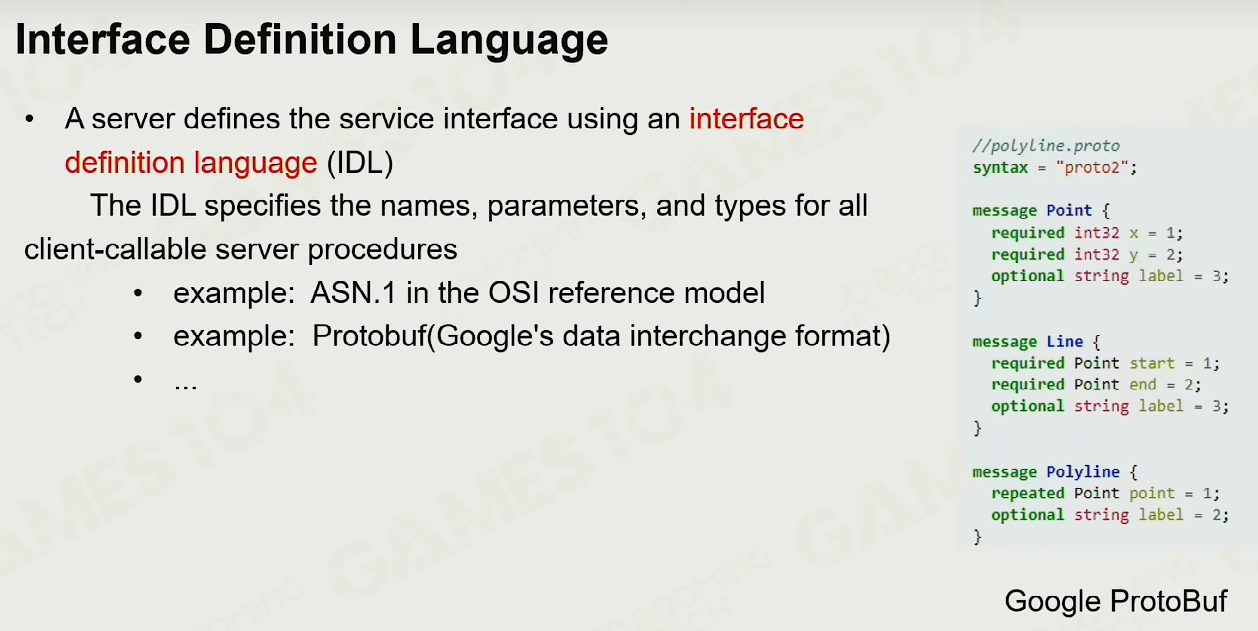 Interface Definition Language

• A server defines the service interface using an interface definition language (IDL)

The IDL specifies the names, parameters, and types for all client-callable server procedures

• example: ASN.1 in the OSI reference model
• example: Protobuf(Google's data interchange format)
• ...

//polyline.proto
syntax = "proto2";

message Point {
  required int32 x = 1;
  required int32 y = 2;
  optional string label = 3;
}

message Line {
  required Point start = 1;
  required Point end = 2;
  optional string label = 3;
}

message Polyline {
  repeated Point point = 1;
  optional string label = 2;
}

Google ProtoBuf

GAMES104 BOOMING TECH